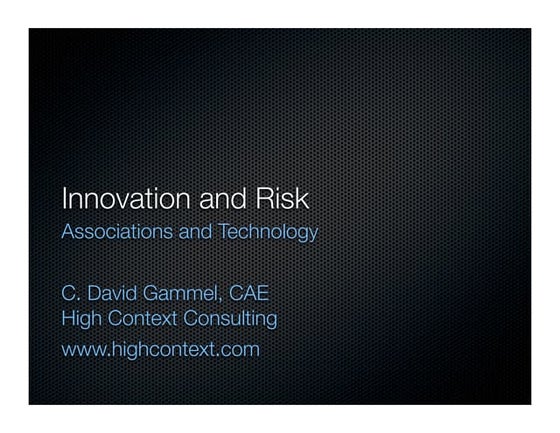 Innovation and Risk
Associations and Technology

C. David Gammel, CAE
High Context Consulting
www.highcontext.com